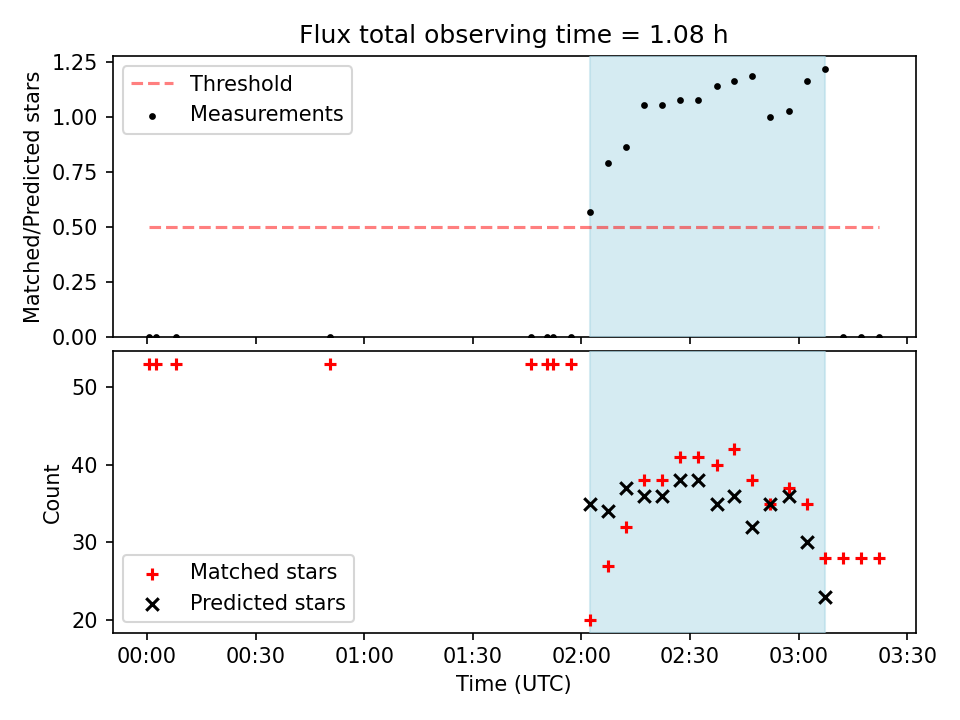 Flux total observing time = 1.08 h

Matched/Predicted stars

1.25
1.00
0.75
0.50
0.25
0.00

Threshold
Measurements

Count

50
40
30
20

Matched stars
Predicted stars

00:00 00:30 01:00 01:30 02:00 02:30 03:00 03:30

Time (UTC)